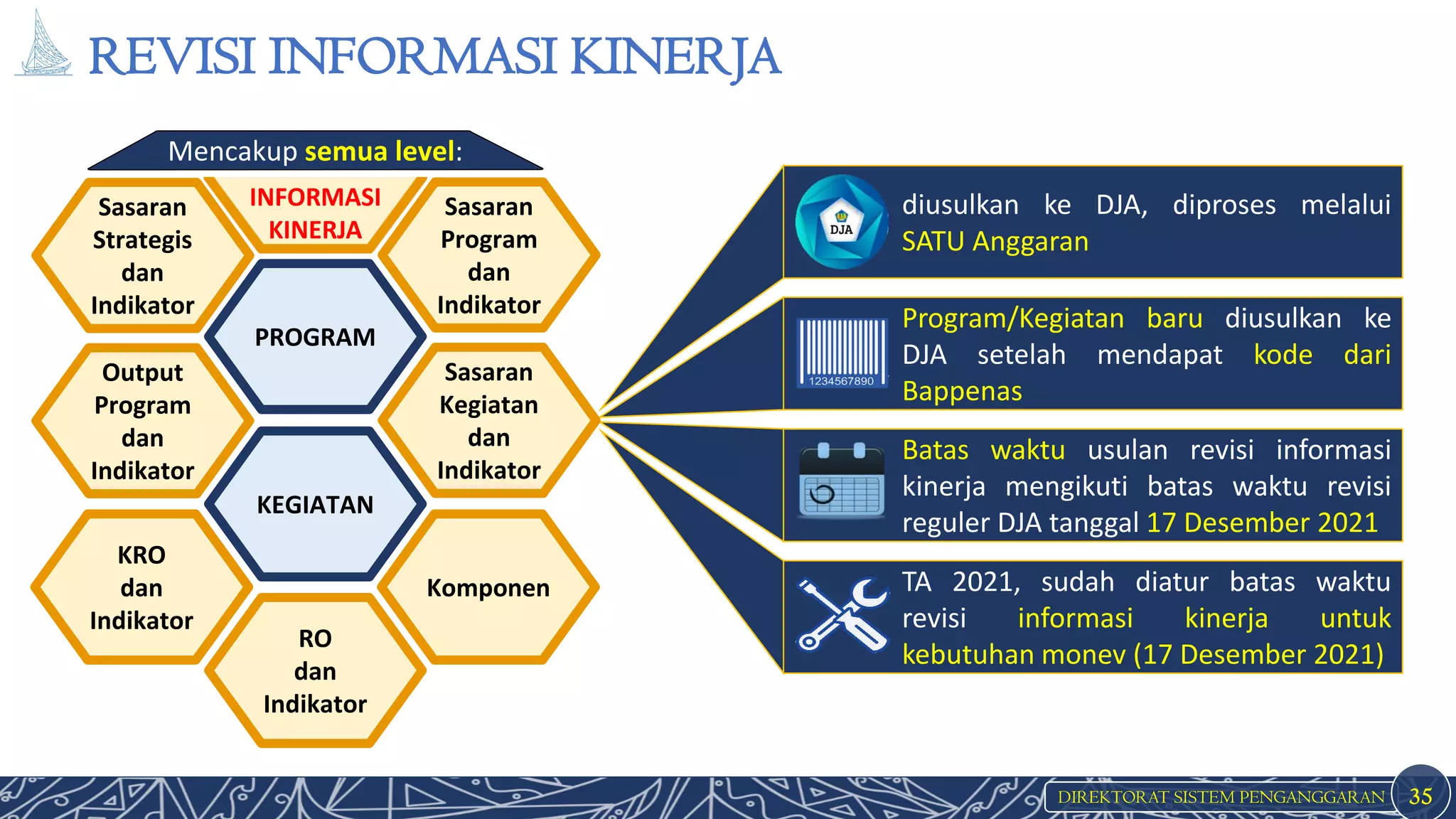 REVISI INFORMASI KINERJA

Mencakup semua level:

INFORMASI KINERJA

Sasaran Strategis dan Indikator

Sasaran Program dan Indikator

PROGRAM

Output Program dan Indikator

Sasaran Kegiatan dan Indikator

KEGIATAN

KRO dan Indikator

Komponen

RO dan Indikator

DJA

diusulkan ke DJA, diproses melalui SATU Anggaran

1234567890

Program/Kegiatan baru diusulkan ke DJA setelah mendapat kode dari Bappenas

Batas waktu usulan revisi informasi kinerja mengikuti batas waktu revisi reguler DJA tanggal 17 Desember 2021

TA 2021, sudah diatur batas waktu revisi informasi kinerja untuk kebutuhan monev (17 Desember 2021)

DIREKTORAT SISTEM PENGANGGARAN 35